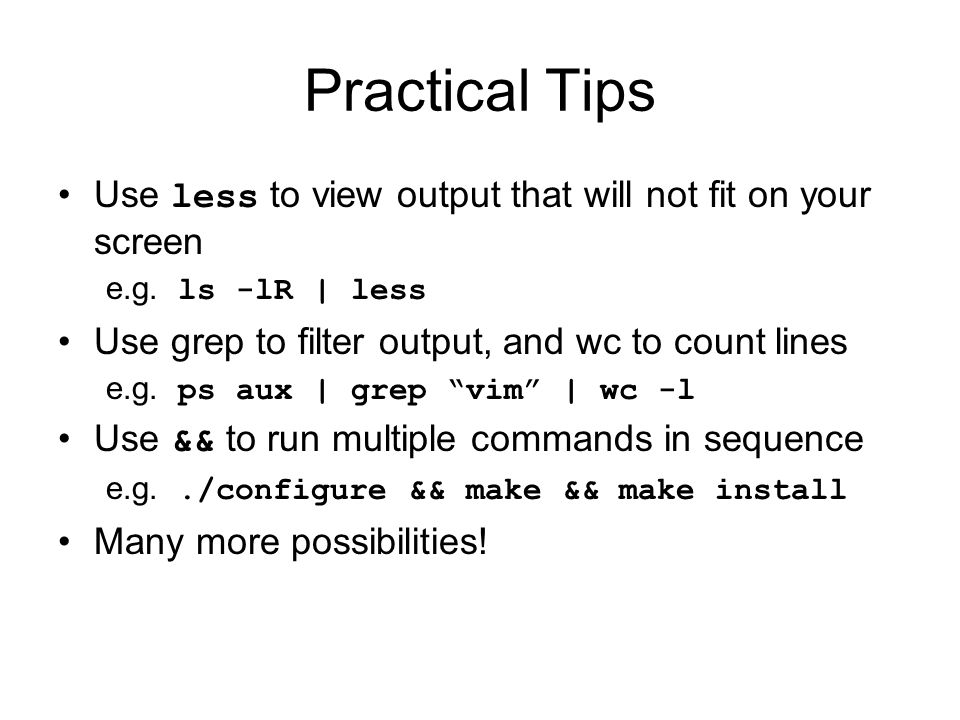 Practical Tips

• Use less to view output that will not fit on your screen
e.g. ls -lR | less

• Use grep to filter output, and wc to count lines
e.g. ps aux | grep “vim” | wc -l

• Use && to run multiple commands in sequence
e.g. ./configure && make && make install

• Many more possibilities!